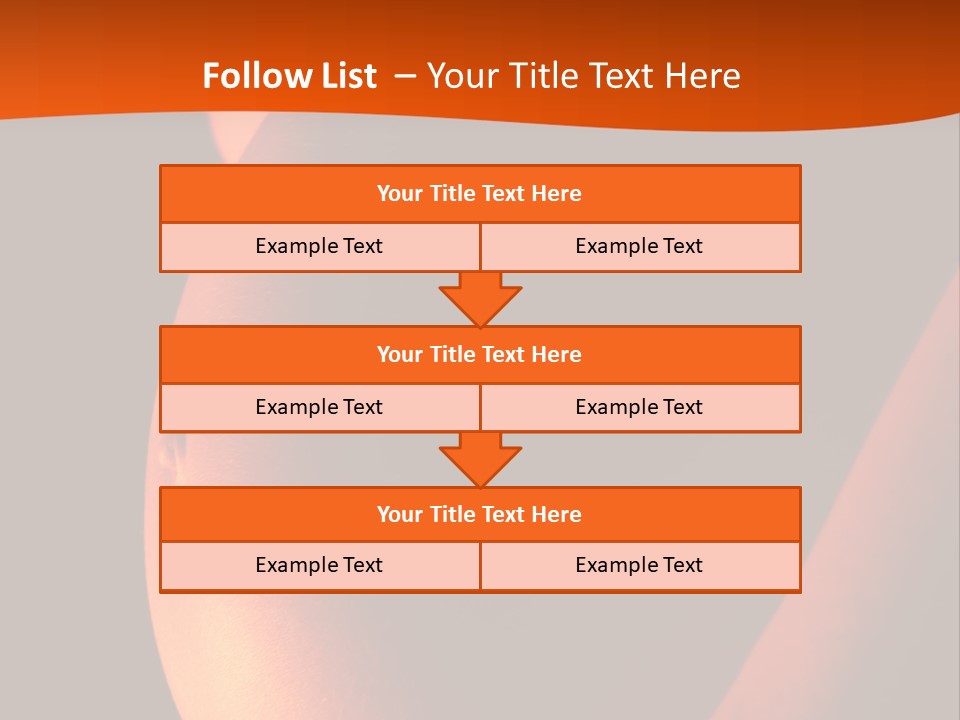 Follow List – Your Title Text Here

Your Title Text Here

Example Text

Example Text

Your Title Text Here

Example Text

Example Text

Your Title Text Here

Example Text

Example Text